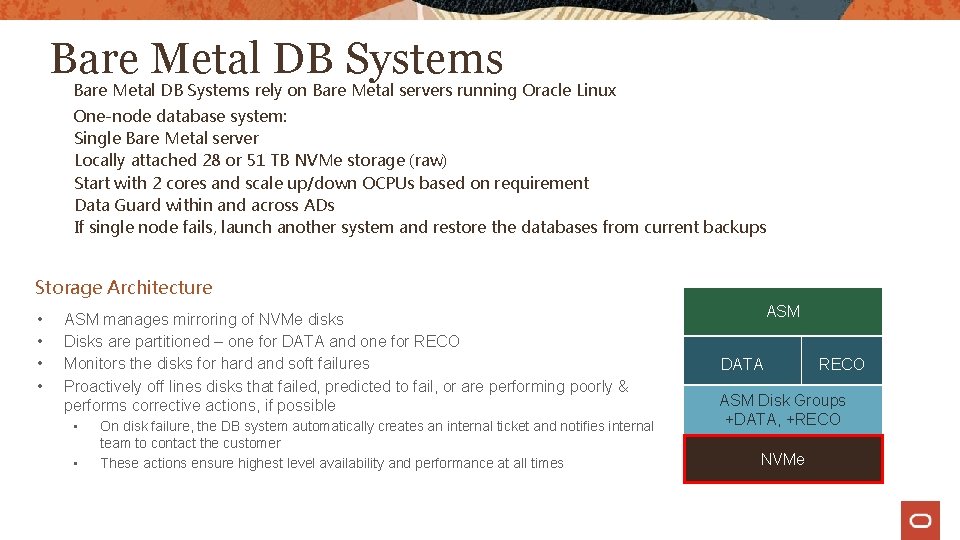 Bare Metal DB Systems

Bare Metal DB Systems rely on Bare Metal servers running Oracle Linux

One-node database system:
Single Bare Metal server
Locally attached 28 or 51 TB NVMe storage (raw)
Start with 2 cores and scale up/down OCPUs based on requirement
Data Guard within and across ADs
If single node fails, launch another system and restore the databases from current backups

Storage Architecture

• ASM manages mirroring of NVMe disks
• Disks are partitioned – one for DATA and one for RECO
• Monitors the disks for hard and soft failures
• Proactively off lines disks that failed, predicted to fail, or are performing poorly & performs corrective actions, if possible
 ▪ On disk failure, the DB system automatically creates an internal ticket and notifies internal team to contact the customer
 ▪ These actions ensure highest level availability and performance at all times

ASM
DATA
RECO
ASM Disk Groups +DATA, +RECO
NVMe